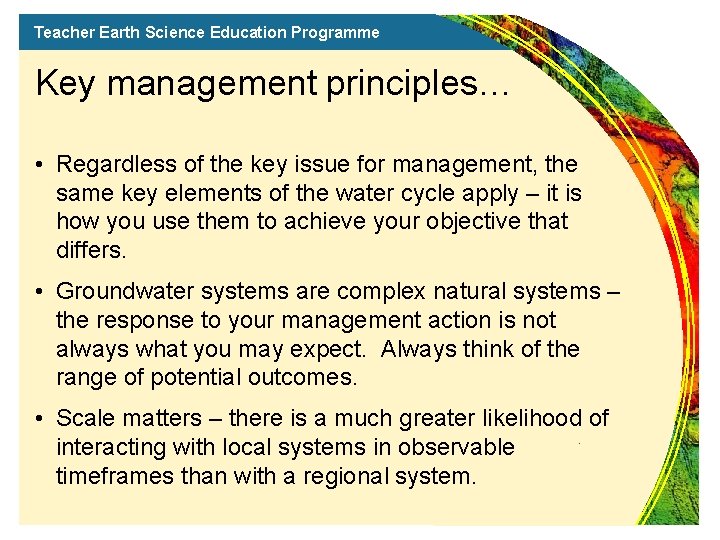 Teacher Earth Science Education Programme

Key management principles…

• Regardless of the key issue for management, the same key elements of the water cycle apply – it is how you use them to achieve your objective that differs.

• Groundwater systems are complex natural systems – the response to your management action is not always what you may expect. Always think of the range of potential outcomes.

• Scale matters – there is a much greater likelihood of interacting with local systems in observable timeframes than with a regional system.